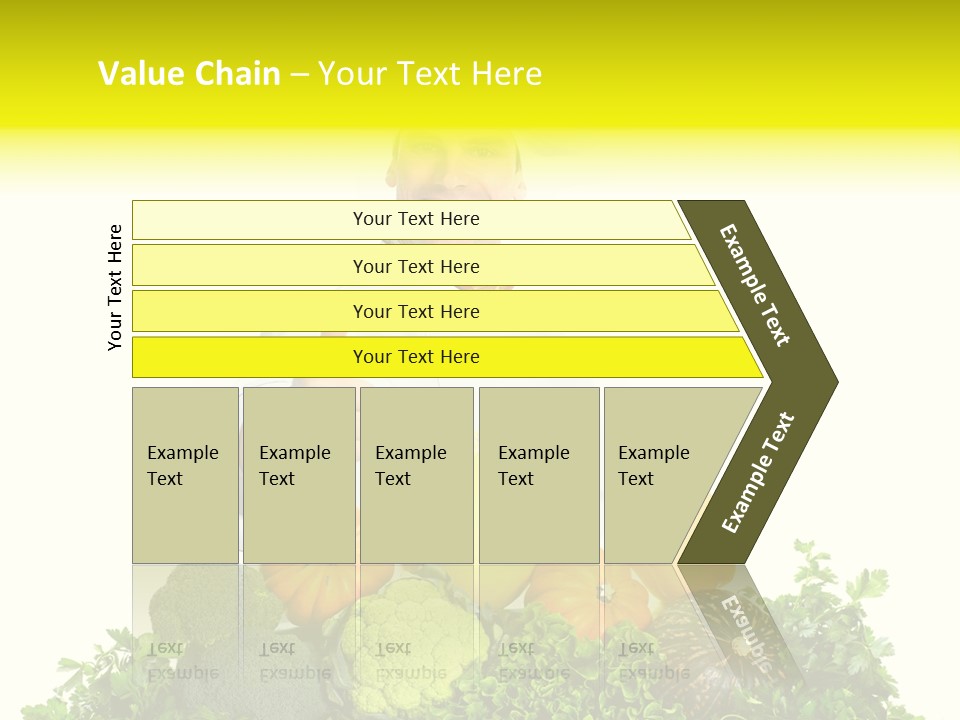 Value Chain – Your Text Here

Your Text Here

Your Text Here

Your Text Here

Your Text Here

Your Text Here

Example Text

Example Text

Example Text

Example Text

Example Text

Example Text

Example Text